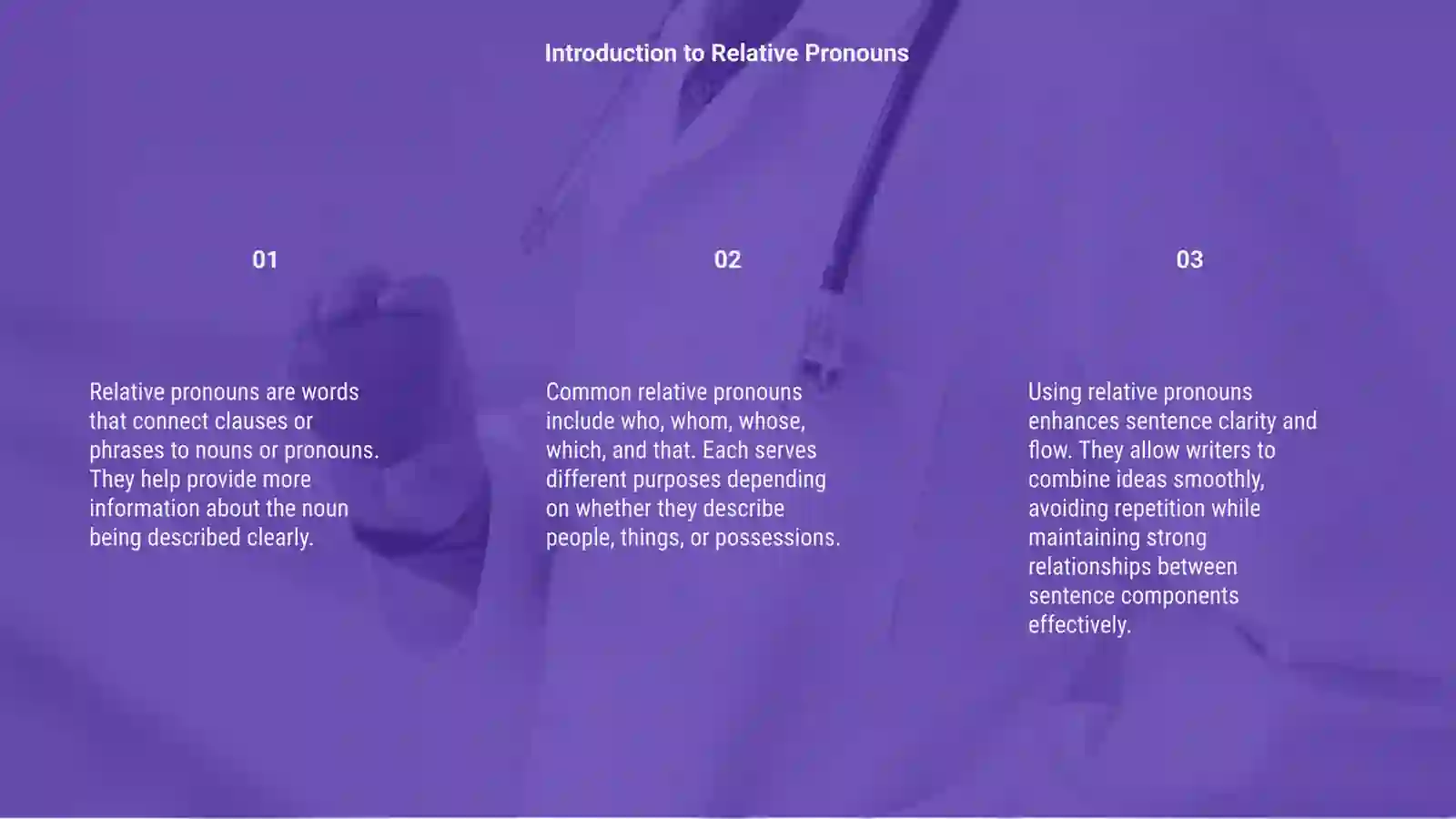 Introduction to Relative Pronouns

01

Relative pronouns are words that connect clauses or phrases to nouns or pronouns. They help provide more information about the noun being described clearly.

02

Common relative pronouns include who, whom, whose, which, and that. Each serves different purposes depending on whether they describe people, things, or possessions.

03

Using relative pronouns enhances sentence clarity and flow. They allow writers to combine ideas smoothly, avoiding repetition while maintaining strong relationships between sentence components effectively.